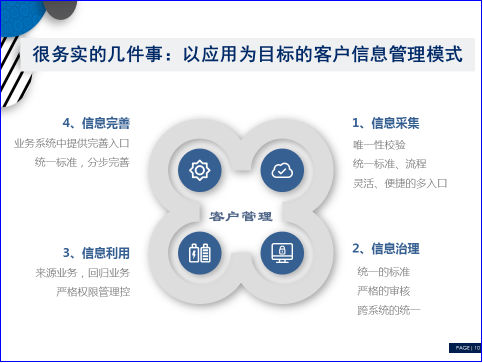 很务实的几件事：以应用为目标的客户信息管理模式

4、信息完善
业务系统中提供完善入口
统一标准，分步完善

1、信息采集
唯一性校验
统一标准、流程
灵活、便捷的多入口

客户管理

3、信息利用
来源业务，回归业务
严格权限管理控

2、信息治理
统一的标准
严格的审核
跨系统的统一

PAGE | 10